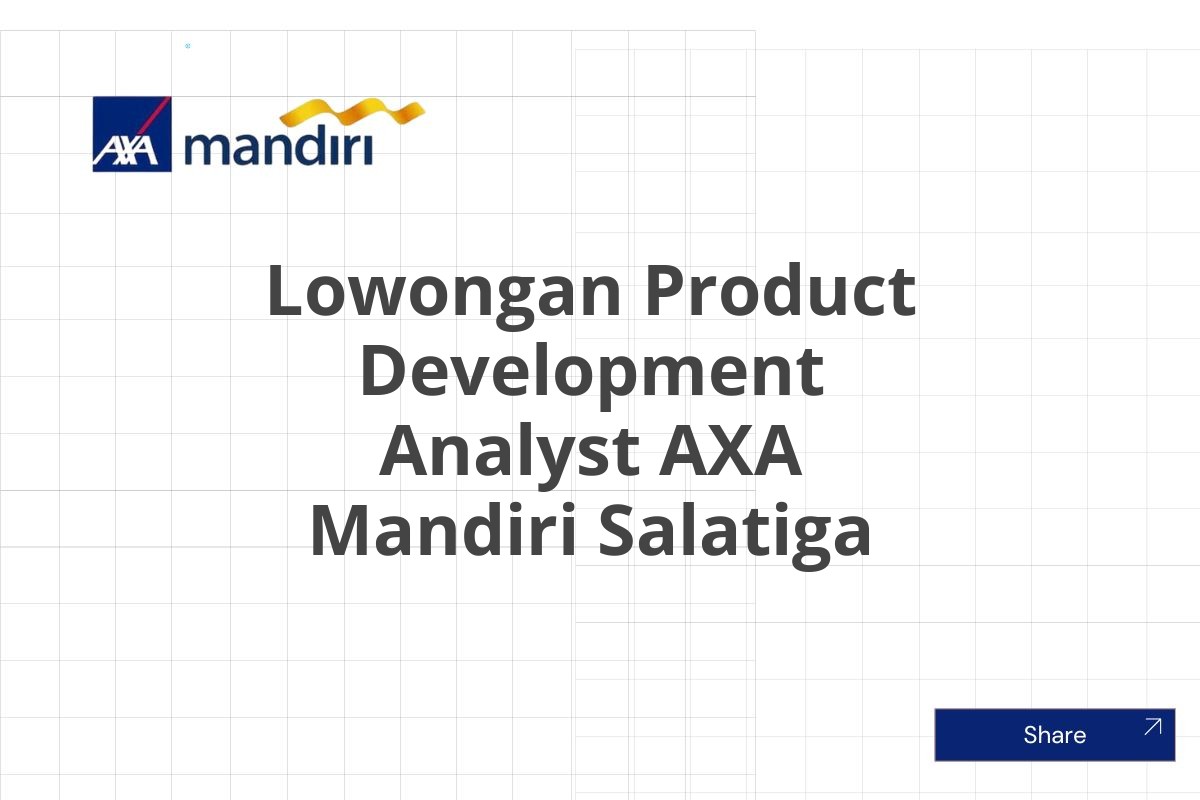 AXA mandiri

Lowongan Product Development Analyst AXA Mandiri Salatiga

Share